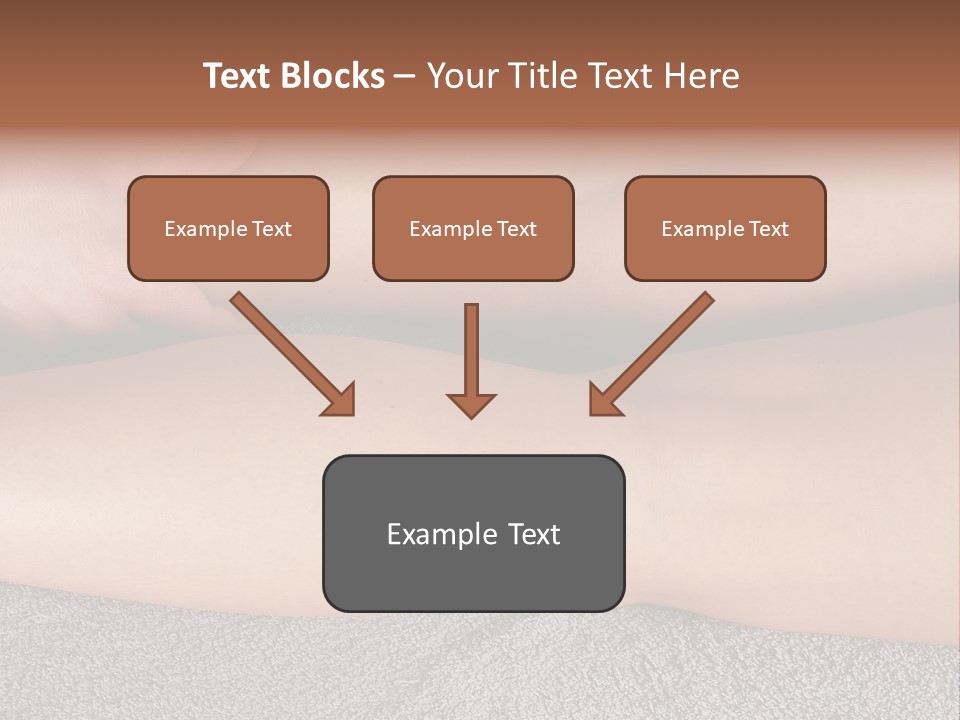 Text Blocks – Your Title Text Here

Example Text

Example Text

Example Text

Example Text